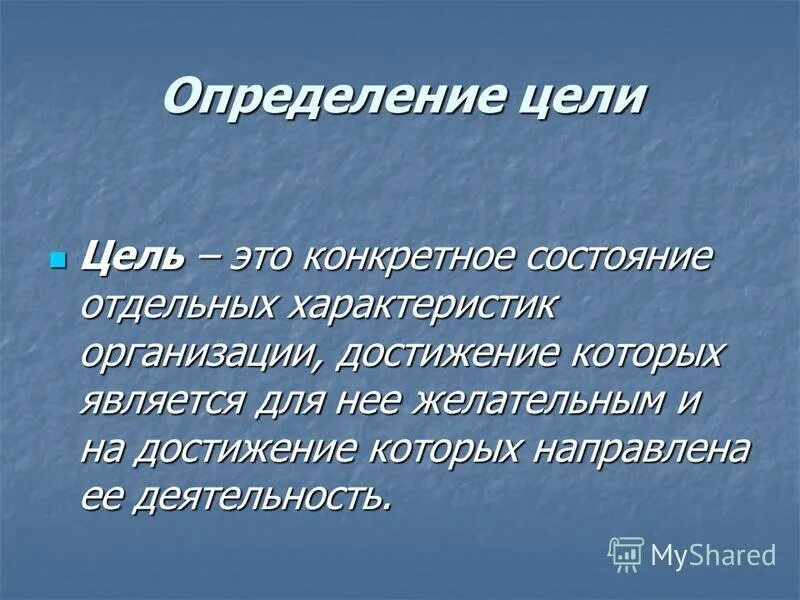 Определение цели

Цель – это конкретное состояние отдельных характеристик организации, достижение которых является для нее желательным и на достижение которых направлена ее деятельность.

MyShared